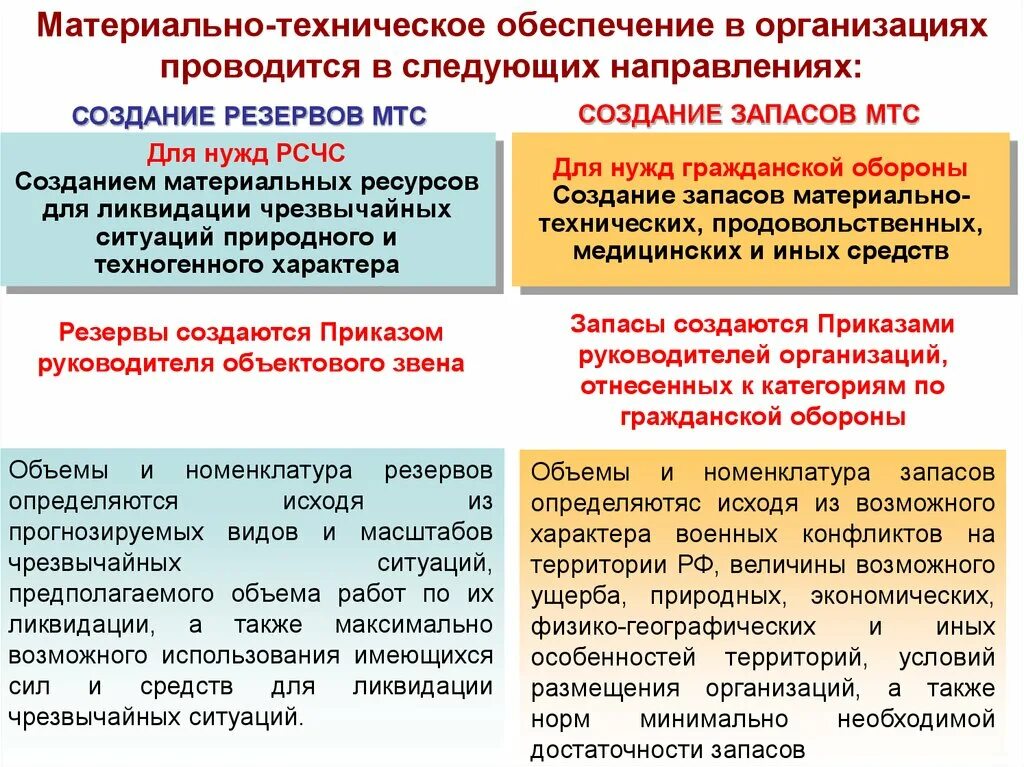 Материально-техническое обеспечение в организациях проводится в следующих направлениях:

СОЗДАНИЕ РЕЗЕРВОВ МТС

Для нужд РСЧС
Созданием материальных ресурсов для ликвидации чрезвычайных ситуаций природного и техногенного характера

Резервы создаются Приказом руководителя объектового звена

Объемы и номенклатура резервов определяются исходя из прогнозируемых видов и масштабов чрезвычайных ситуаций, предполагаемого объема работ по их ликвидации, а также максимально возможного использования имеющихся сил и средств для ликвидации чрезвычайных ситуаций.

СОЗДАНИЕ ЗАПАСОВ МТС

Для нужд гражданской обороны
Создание запасов материально-технических, продовольственных, медицинских и иных средств

Запасы создаются Приказами руководителей организаций, отнесенных к категориям по гражданской обороны

Объемы и номенклатура запасов определяютяс исходя из возможного характера военных конфликтов на территории РФ, величины возможного ущерба, природных, экономических, физико-географических и иных особенностей территорий, условий размещения организаций, а также норм минимально необходимой достаточности запасов